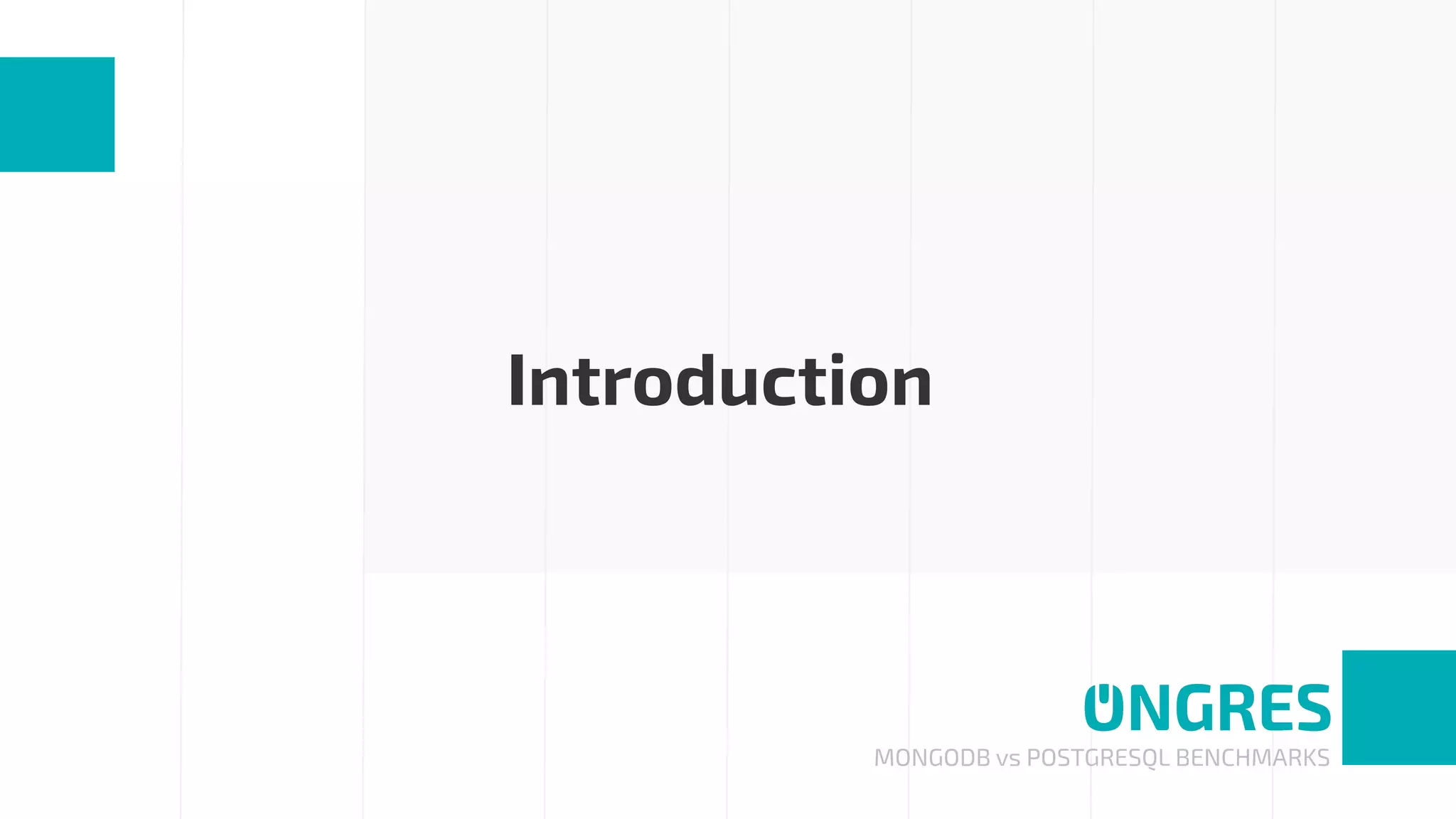 Introduction

ONGRES
MONGODB vs POSTGRESQL BENCHMARKS